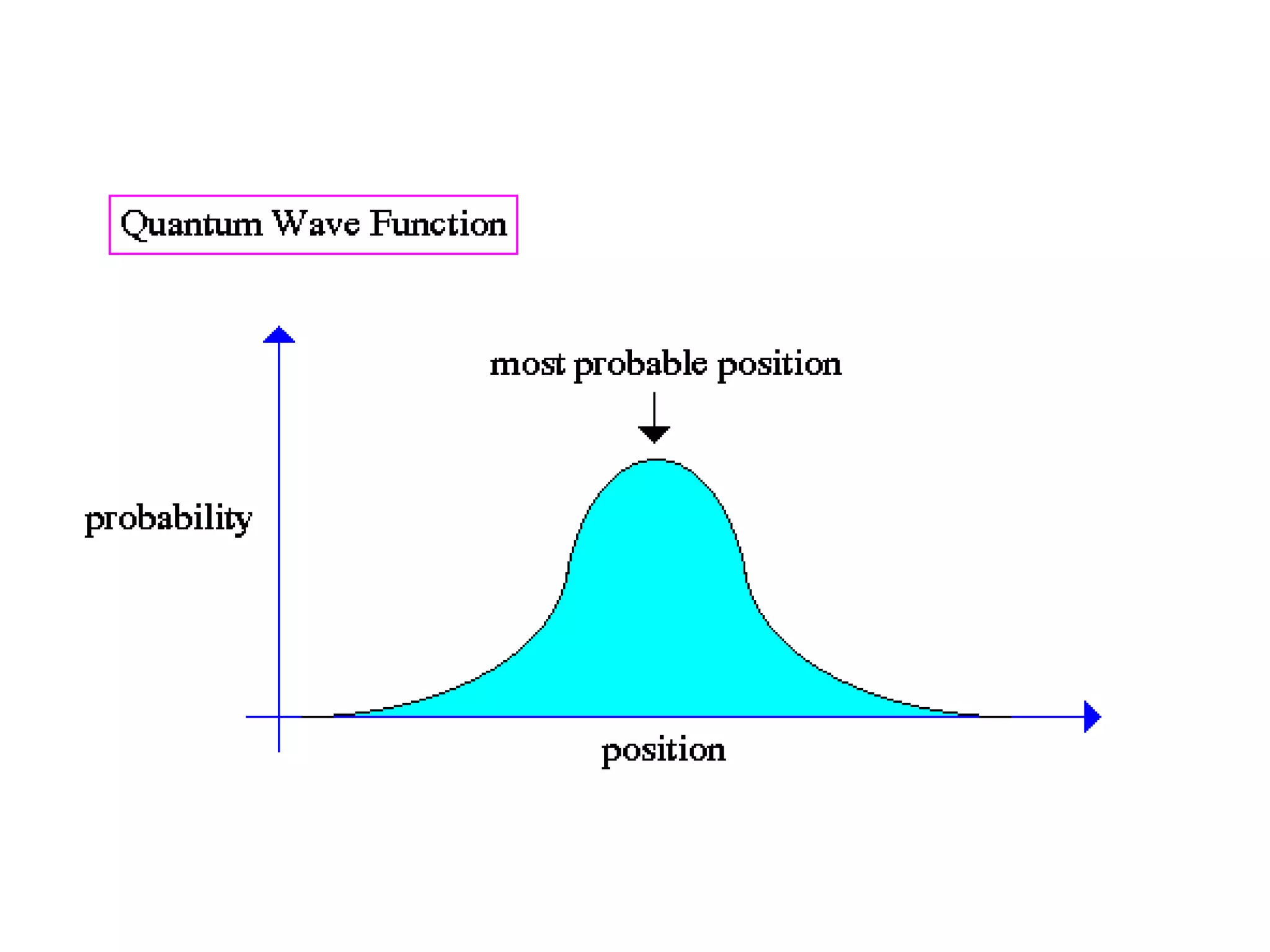 Quantum Wave Function

most probable position

probability

position